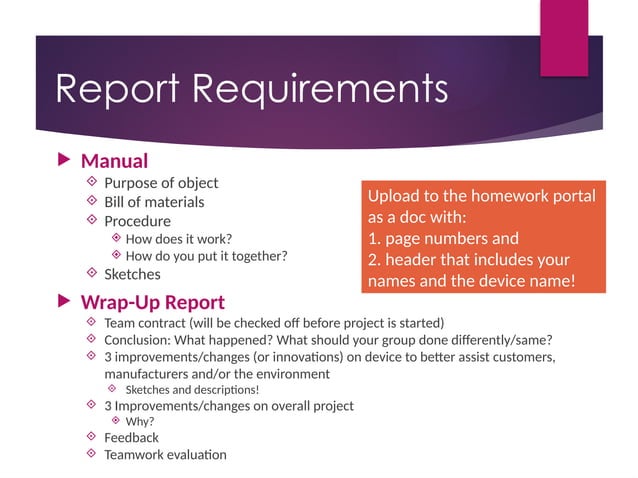 Report Requirements

Manual
Purpose of object
Bill of materials
Procedure
How does it work?
How do you put it together?
Sketches

Upload to the homework portal as a doc with:
1. page numbers and
2. header that includes your names and the device name!

Wrap-Up Report
Team contract (will be checked off before project is started)
Conclusion: What happened? What should your group done differently/same?
3 improvements/changes (or innovations) on device to better assist customers, manufacturers and/or the environment
Sketches and descriptions!
3 Improvements/changes on overall project
Why?
Feedback
Teamwork evaluation